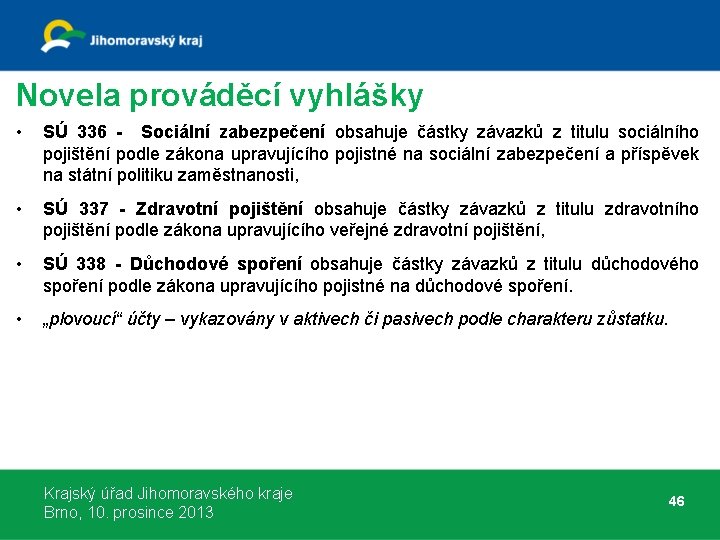 Jihomoravský kraj

Novela prováděcí vyhlášky

• SÚ 336 - Sociální zabezpečení obsahuje částky závazků z titulu sociálního pojištění podle zákona upravujícího pojistné na sociální zabezpečení a příspěvek na státní politiku zaměstnanosti,

• SÚ 337 - Zdravotní pojištění obsahuje částky závazků z titulu zdravotního pojištění podle zákona upravujícího veřejné zdravotní pojištění,

• SÚ 338 - Důchodové spoření obsahuje částky závazků z titulu důchodového spoření podle zákona upravujícího pojistné na důchodové spoření.

• „plovoucí“ účty – vykazovány v aktivech či pasivech podle charakteru zůstatku.

Krajský úřad Jihomoravského kraje
Brno, 10. prosince 2013

46